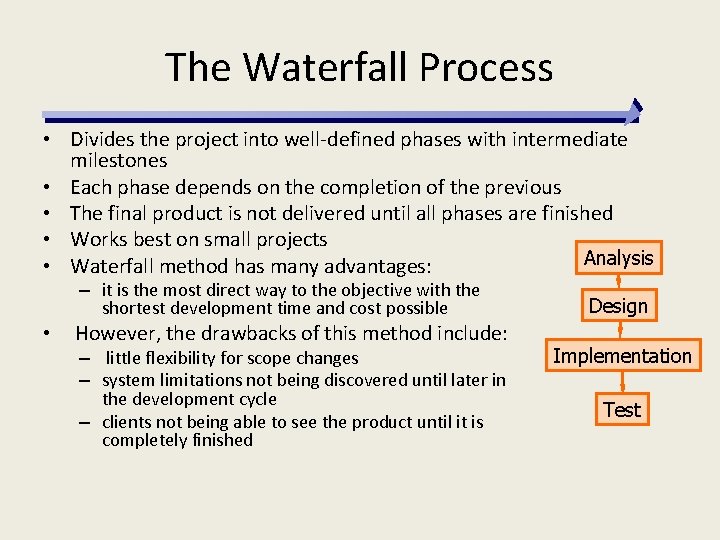 The Waterfall Process

• Divides the project into well-defined phases with intermediate milestones
• Each phase depends on the completion of the previous
• The final product is not delivered until all phases are finished
• Works best on small projects
• Waterfall method has many advantages:
– it is the most direct way to the objective with the shortest development time and cost possible
• However, the drawbacks of this method include:
– little flexibility for scope changes
– system limitations not being discovered until later in the development cycle
– clients not being able to see the product until it is completely finished

Analysis
Design
Implementation
Test